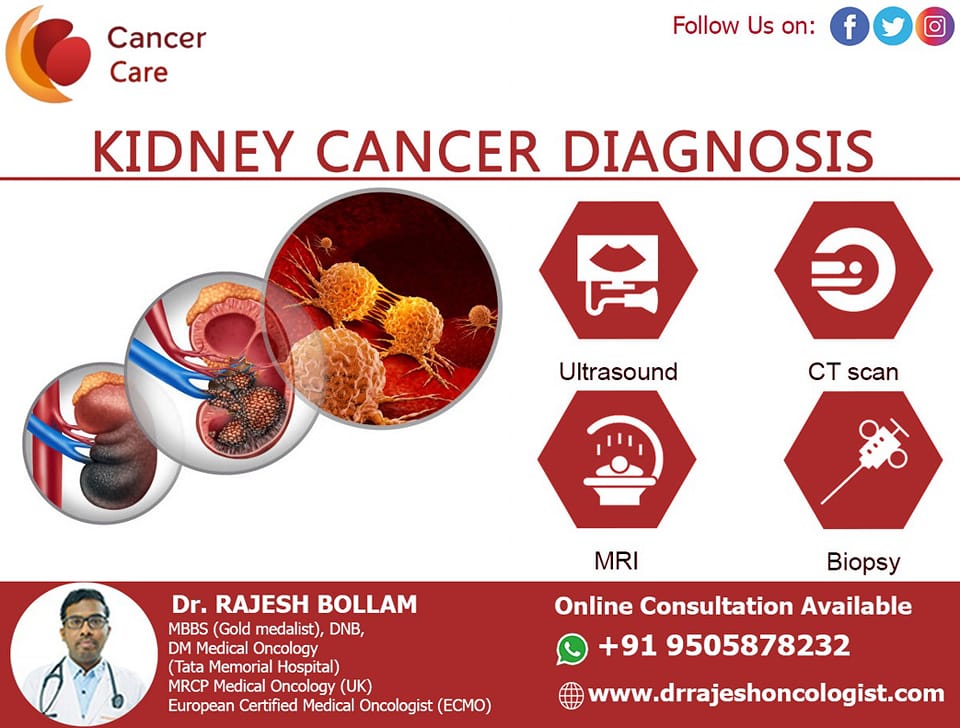 Cancer Care

Follow Us on:

KIDNEY CANCER DIAGNOSIS

Ultrasound

CT scan

MRI

Biopsy

Dr. RAJESH BOLLAM
MBBS (Gold medalist), DNB,
DM Medical Oncology
(Tata Memorial Hospital)
MRCP Medical Oncology (UK)
European Certified Medical Oncologist (ECMO)

Online Consultation Available

+91 9505878232

www.drrajeshoncologist.com